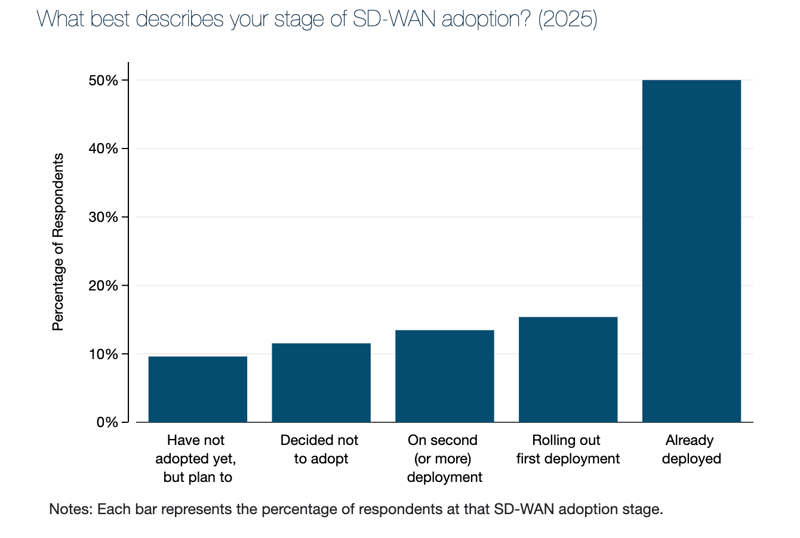 What best describes your stage of SD-WAN adoption? (2025)

Percentage of Respondents

50%
40%
30%
20%
10%
0%

Have not adopted yet, but plan to
Decided not to adopt
On second (or more) deployment
Rolling out first deployment
Already deployed

Notes: Each bar represents the percentage of respondents at that SD-WAN adoption stage.